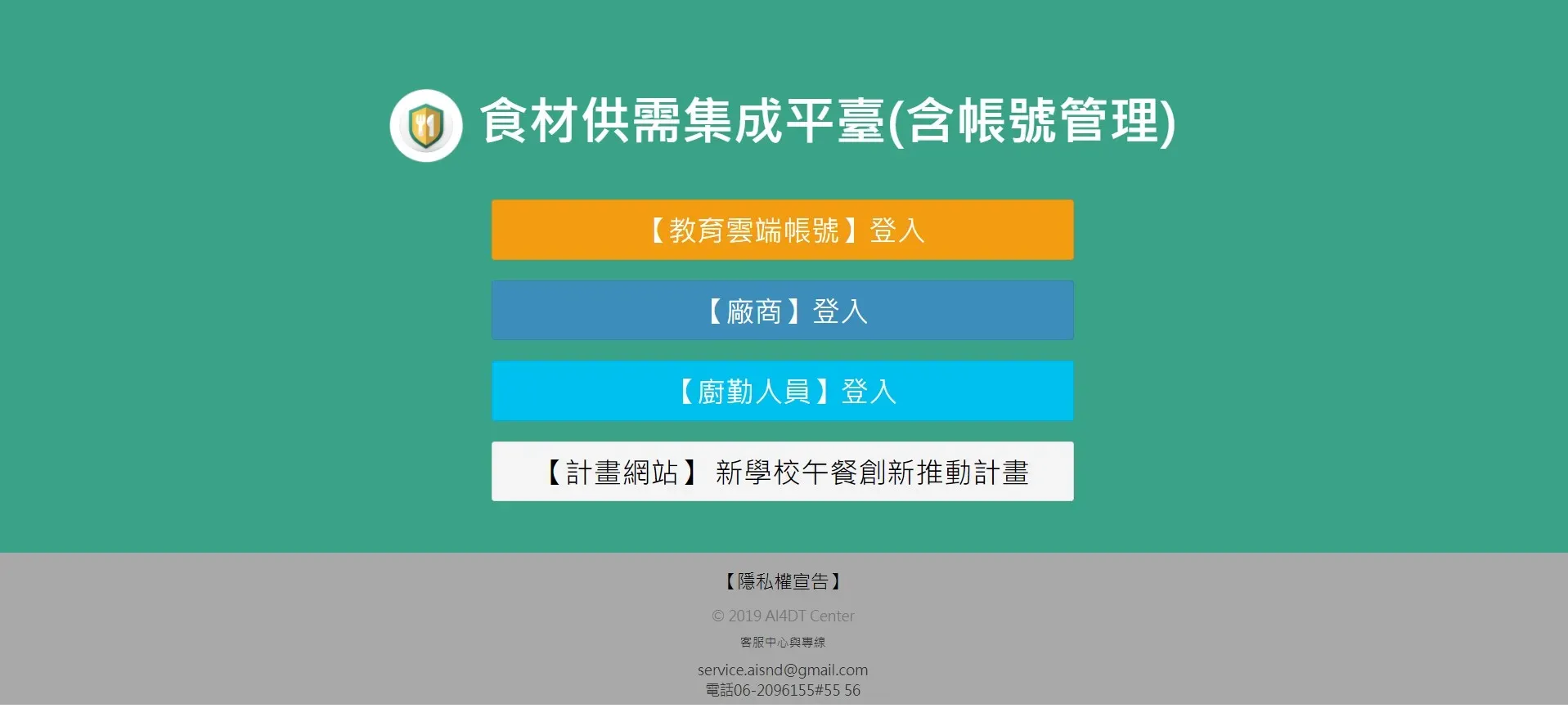 食材供需集成平臺(含帳號管理)

【教育雲端帳號】登入

【廠商】登入

【廚勤人員】登入

【計畫網站】 新學校午餐創新推動計畫

【隱私權宣告】

© 2019 AI4DT Center

客服中心與專線

service.aisnd@gmail.com
電話06-2096155#55 56